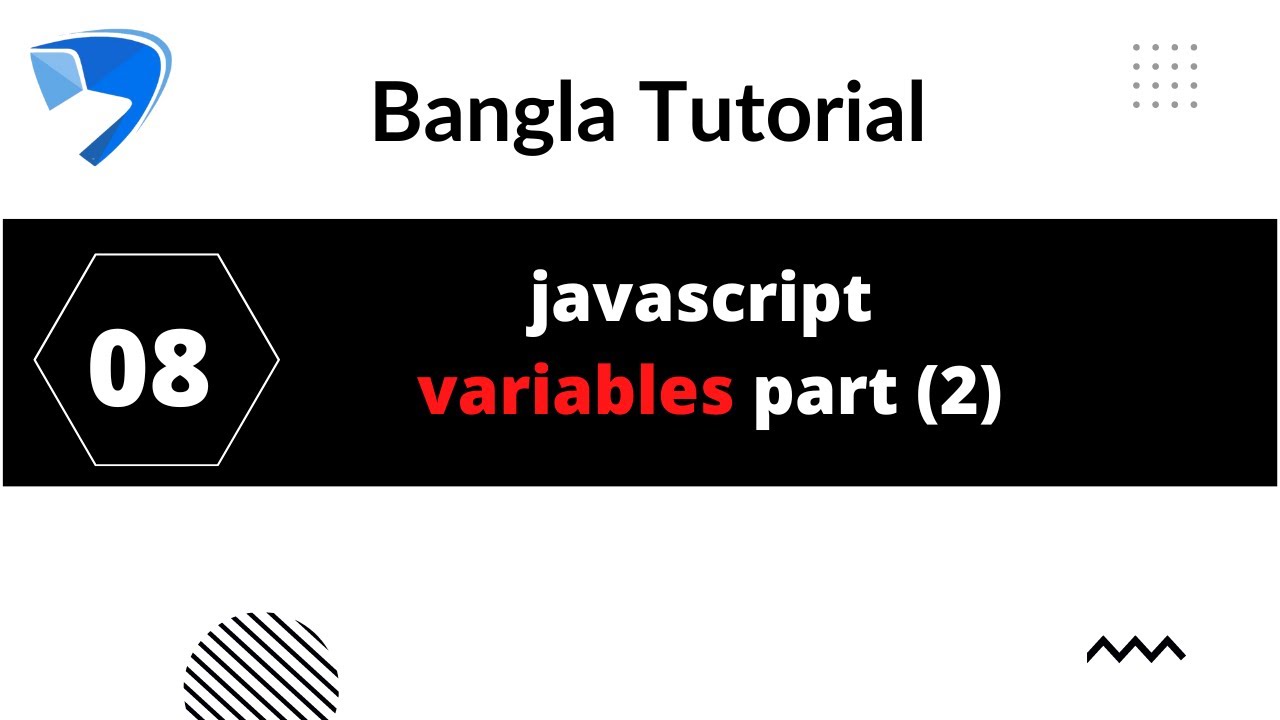 Bangla Tutorial

08

javascript
variables part (2)